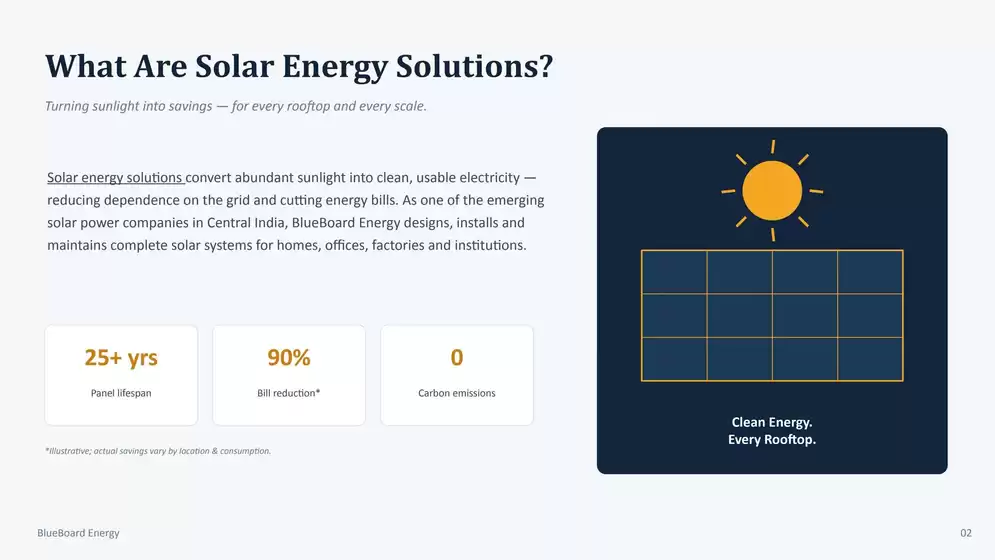 What Are Solar Energy Solutions?

Turning sunlight into savings — for every rooftop and every scale.

Solar energy solutions convert abundant sunlight into clean, usable electricity — reducing dependence on the grid and cutting energy bills. As one of the emerging solar power companies in Central India, BlueBoard Energy designs, installs and maintains complete solar systems for homes, offices, factories and institutions.

25+ yrs
Panel lifespan

90%
Bill reduction*

0
Carbon emissions

*Illustrative; actual savings vary by location & consumption.

Clean Energy.
Every Rooftop.

BlueBoard Energy

02